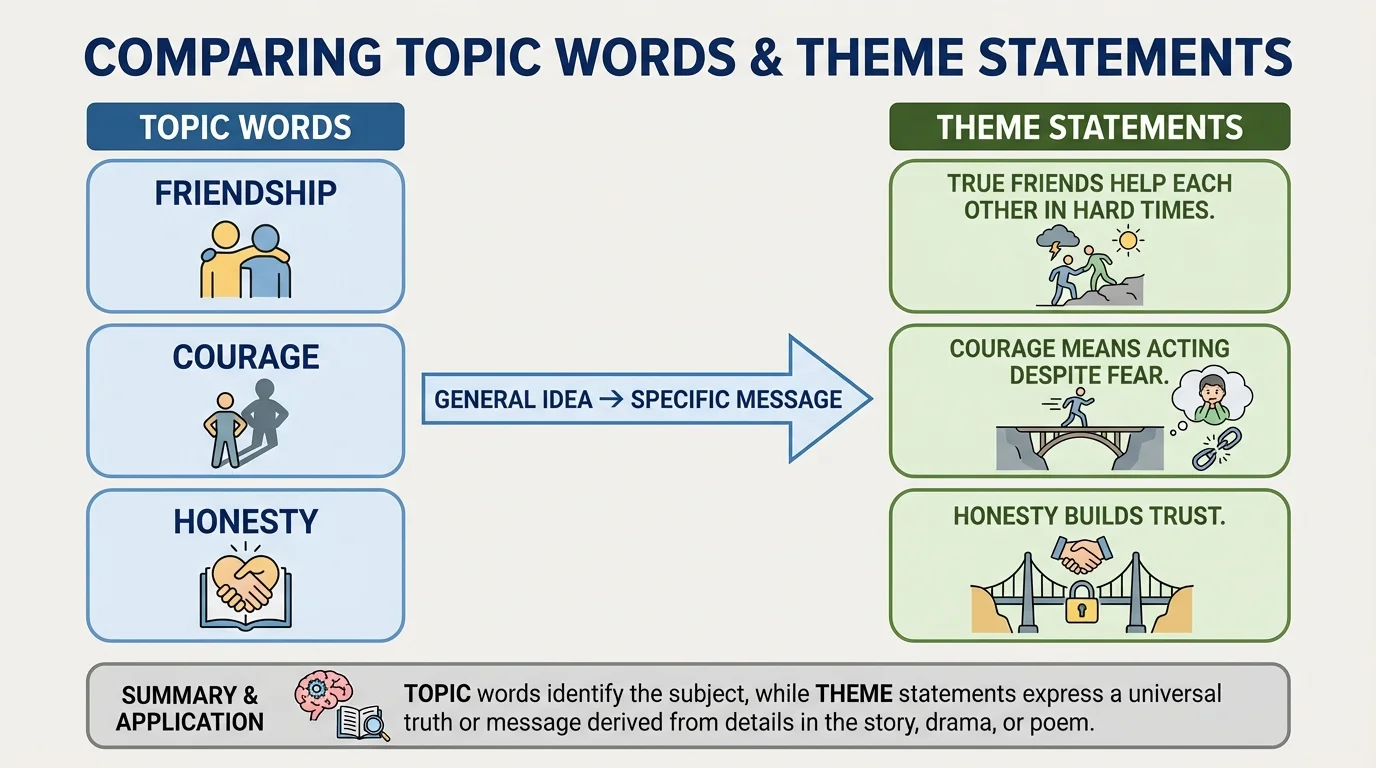 COMPARING TOPIC WORDS & THEME STATEMENTS

TOPIC WORDS

FRIENDSHIP

COURAGE

HONESTY

GENERAL IDEA → SPECIFIC MESSAGE

THEME STATEMENTS

TRUE FRIENDS HELP EACH OTHER IN HARD TIMES.

COURAGE MEANS ACTING DESPITE FEAR.

HONESTY BUILDS TRUST.

SUMMARY & APPLICATION

TOPIC words identify the subject, while THEME statements express a universal truth or message derived from details in the story, drama, or poem.